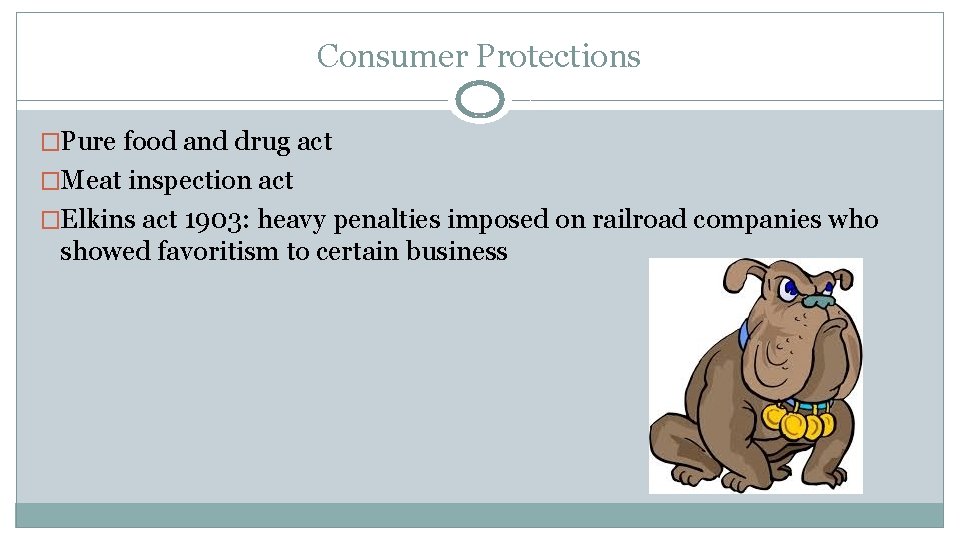 Consumer Protections

□Pure food and drug act

□Meat inspection act

□Elkins act 1903: heavy penalties imposed on railroad companies who showed favoritism to certain business